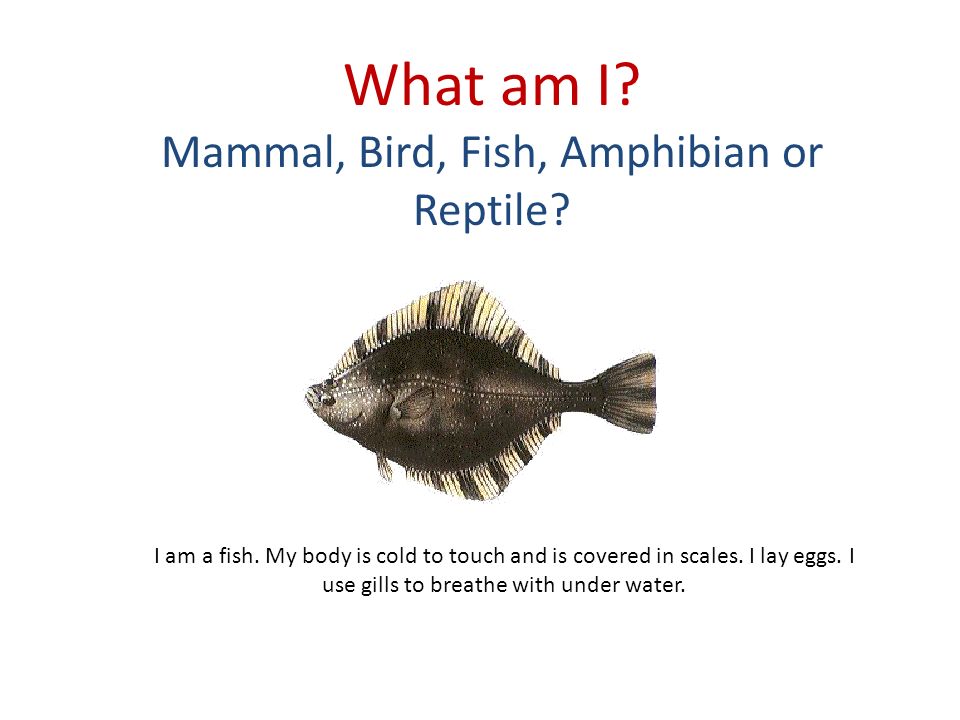 What am I?
Mammal, Bird, Fish, Amphibian or Reptile?

I am a fish. My body is cold to touch and is covered in scales. I lay eggs. I use gills to breathe with under water.